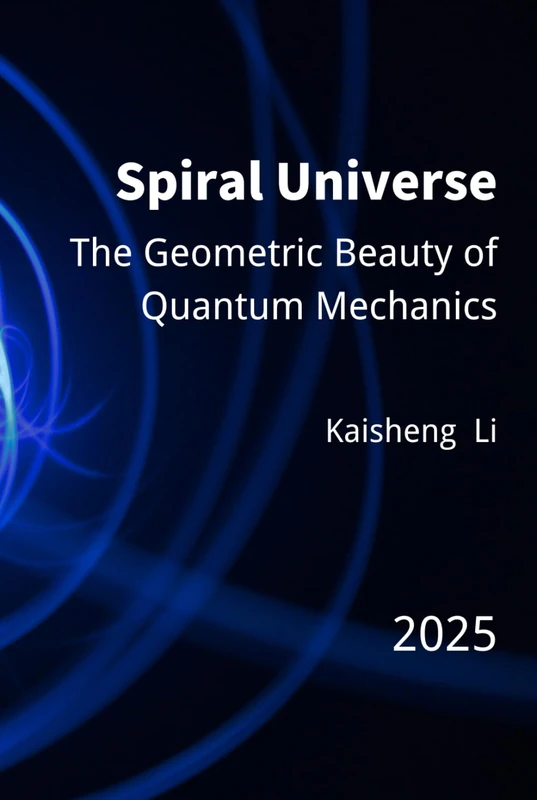 Spiral Universe

The Geometric Beauty of Quantum Mechanics

Kaisheng Li

2025